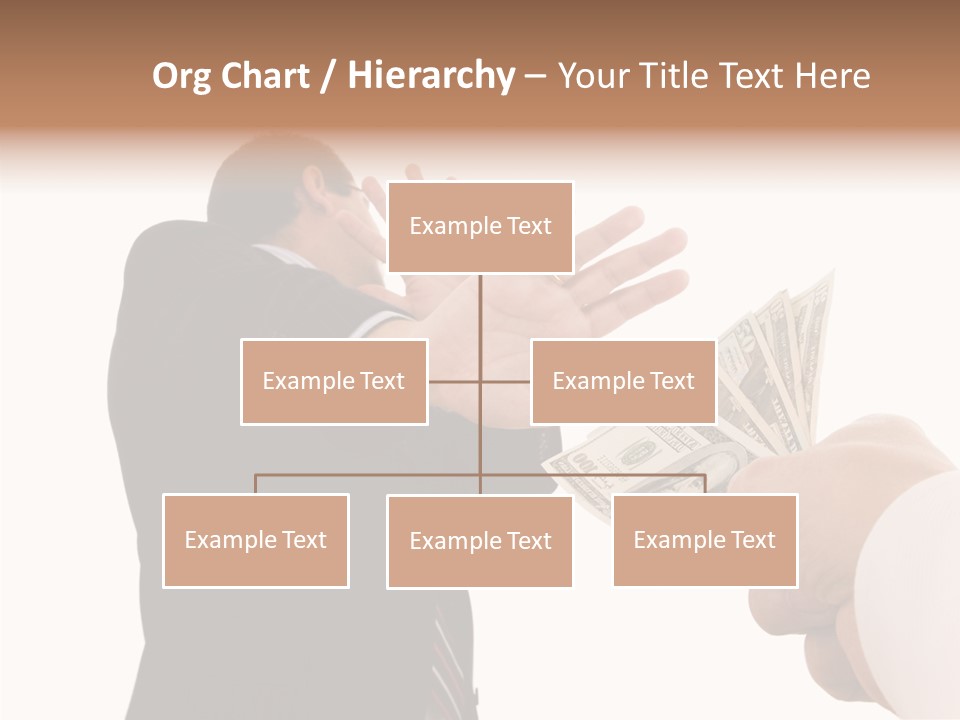 Org Chart / Hierarchy – Your Title Text Here

Example Text

Example Text

Example Text

Example Text

Example Text

Example Text